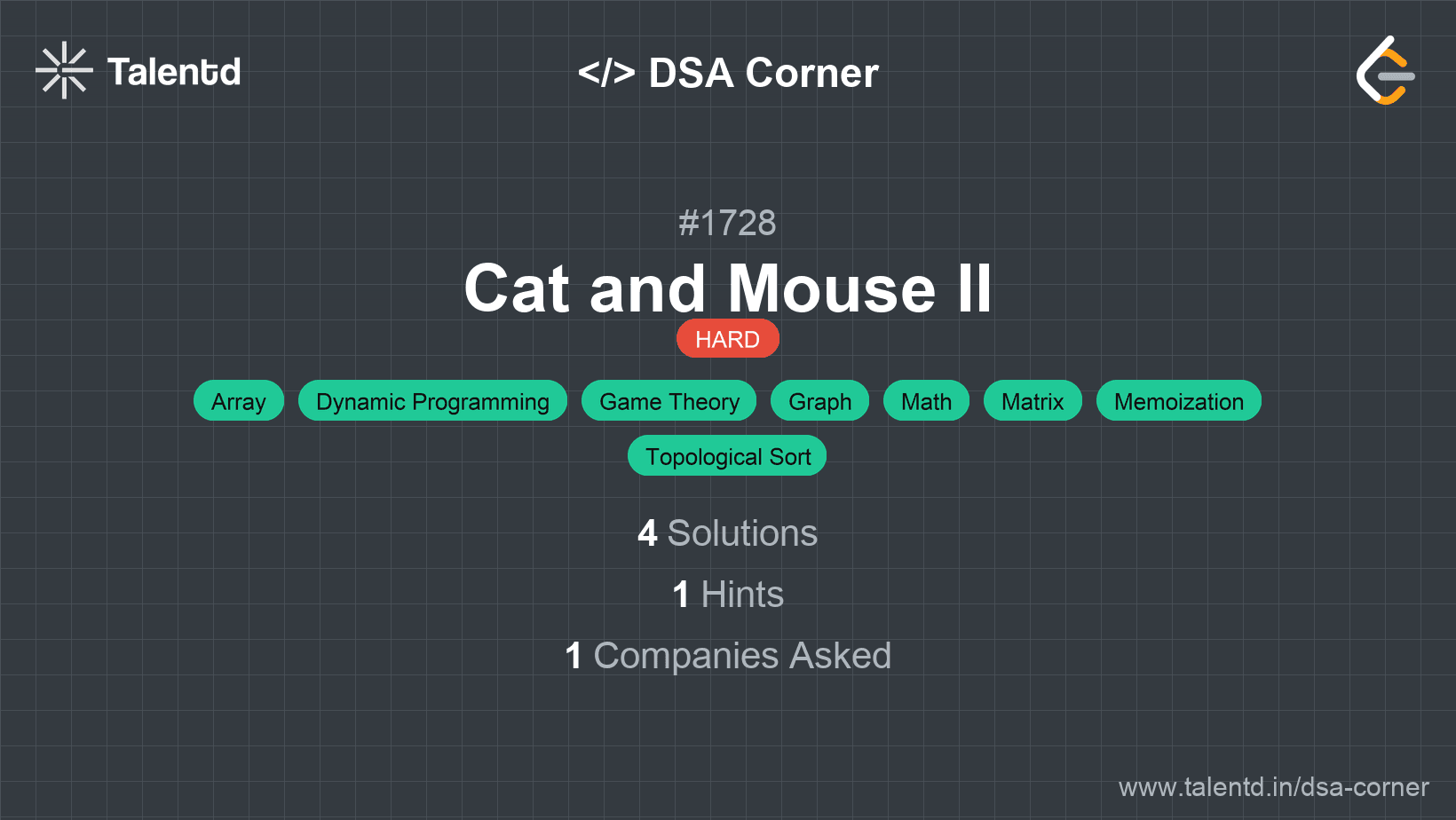 Talentd

</> DSA Corner

#1728

Cat and Mouse II

HARD

Array Dynamic Programming Game Theory Graph Math Matrix Memoization

Topological Sort

4 Solutions

1 Hints

1 Companies Asked

www.talentd.in/dsa-corner